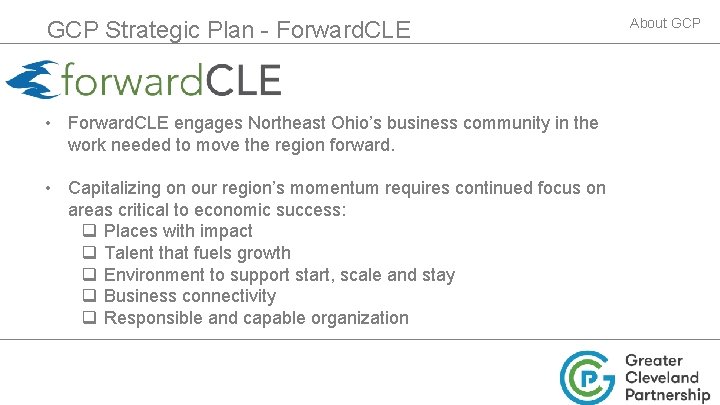 GCP Strategic Plan - Forward.CLE

About GCP

forwardCLE

• Forward.CLE engages Northeast Ohio's business community in the work needed to move the region forward.

• Capitalizing on our region's momentum requires continued focus on areas critical to economic success:
☐ Places with impact
☐ Talent that fuels growth
☐ Environment to support start, scale and stay
☐ Business connectivity
☐ Responsible and capable organization

Greater
Cleveland
Partnership